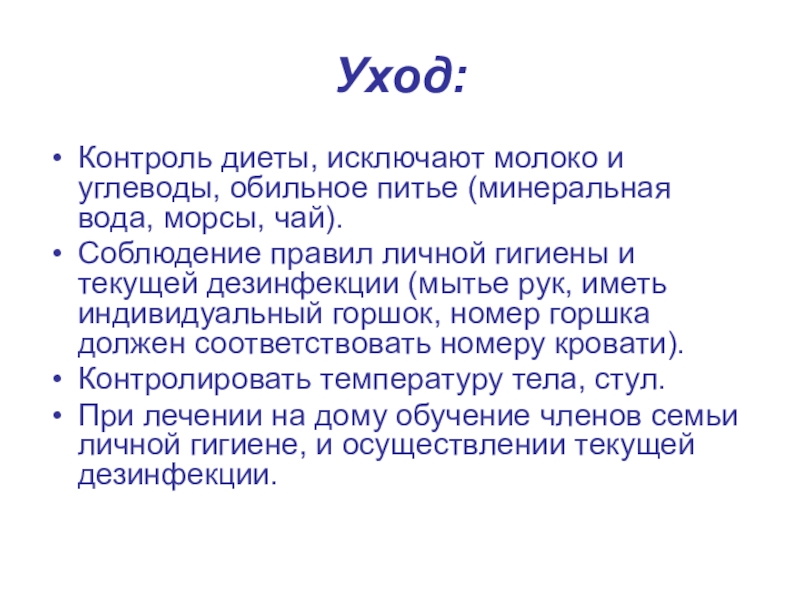 Уход:

• Контроль диеты, исключают молоко и углеводы, обильное питье (минеральная вода, морсы, чай).
• Соблюдение правил личной гигиены и текущей дезинфекции (мытье рук, иметь индивидуальный горшок, номер горшка должен соответствовать номеру кровати).
• Контролировать температуру тела, стул.
• При лечении на дому обучение членов семьи личной гигиене, и осуществлении текущей дезинфекции.